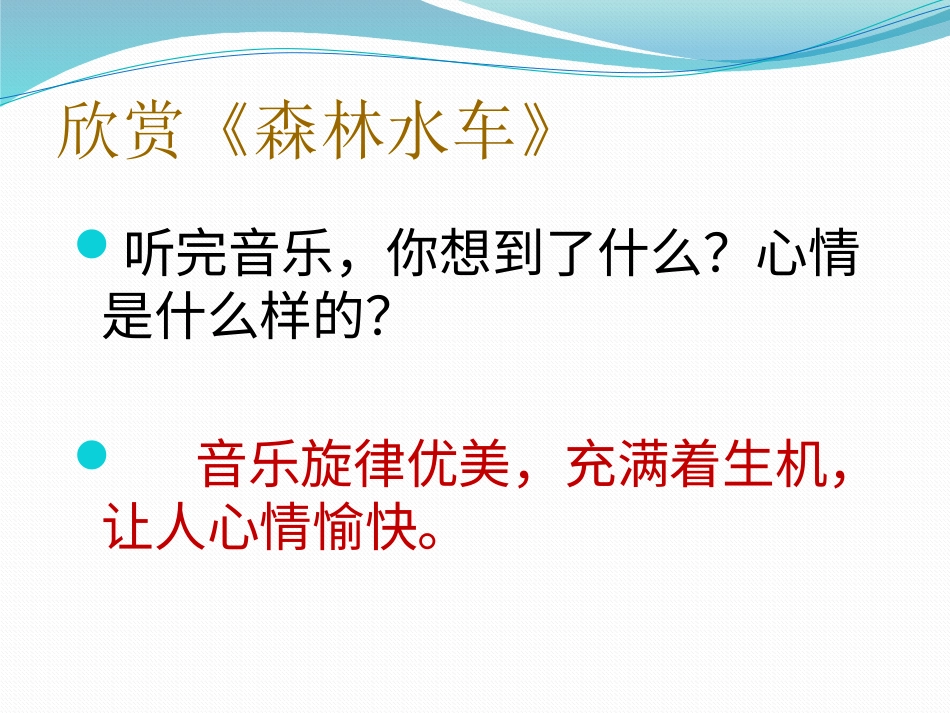 欣赏《森林水车》

听完音乐，你想到了什么？心情是什么样的?

音乐旋律优美，充满着生机，让人心情愉快。